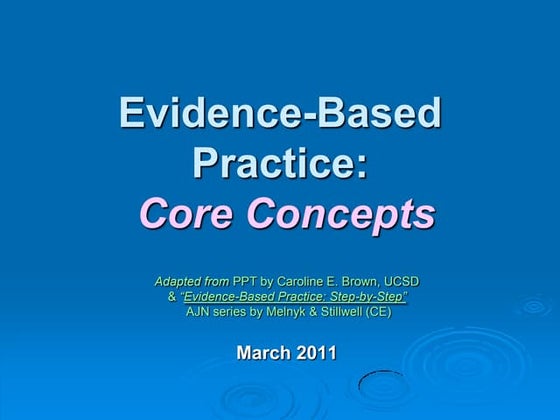 Evidence-Based Practice:
Core Concepts

Adapted from PPT by Caroline E. Brown, UCSD & "Evidence-Based Practice: Step-by-Step" AJN series by Melnyk & Stillwell (CE)

March 2011